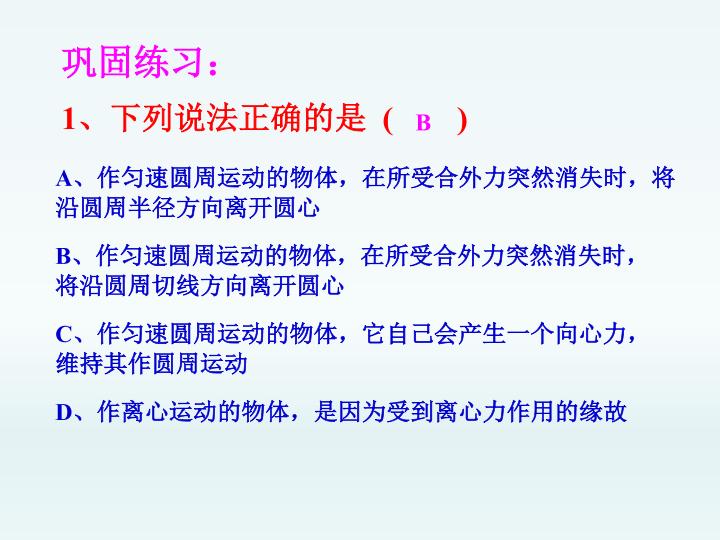 巩固练习：

1、下列说法正确的是（ B ）

A、作匀速圆周运动的物体，在所受合外力突然消失时，将沿圆周半径方向离开圆心

B、作匀速圆周运动的物体，在所受合外力突然消失时，将沿圆周切线方向离开圆心

C、作匀速圆周运动的物体，它自己会产生一个向心力，维持其作圆周运动

D、作离心运动的物体，是因为受到离心力作用的缘故